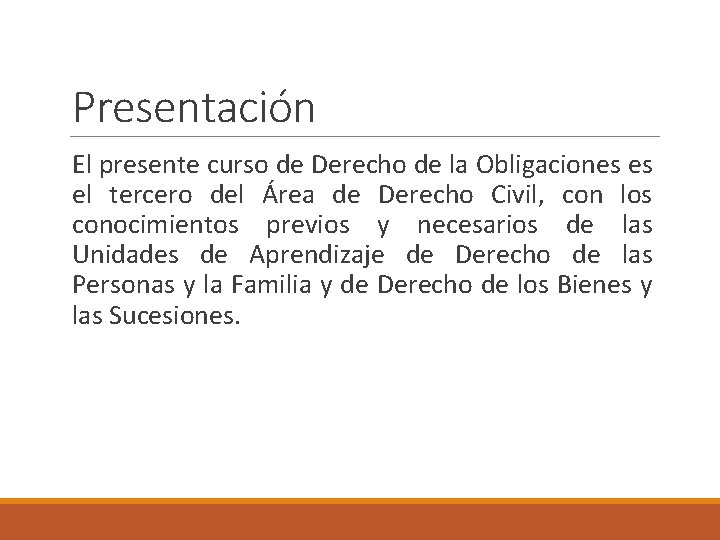 Presentación

El presente curso de Derecho de la Obligaciones es el tercero del Área de Derecho Civil, con los conocimientos previos y necesarios de las Unidades de Aprendizaje de Derecho de las Personas y la Familia y de Derecho de los Bienes y las Sucesiones.